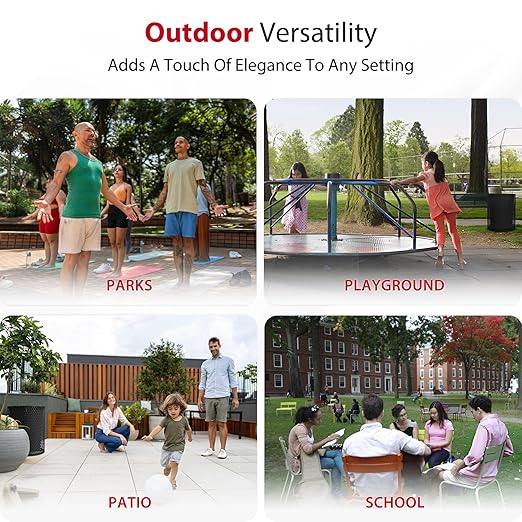 Outdoor Versatility
Adds A Touch Of Elegance To Any Setting

PARKS

PLAYGROUND

PATIO

SCHOOL